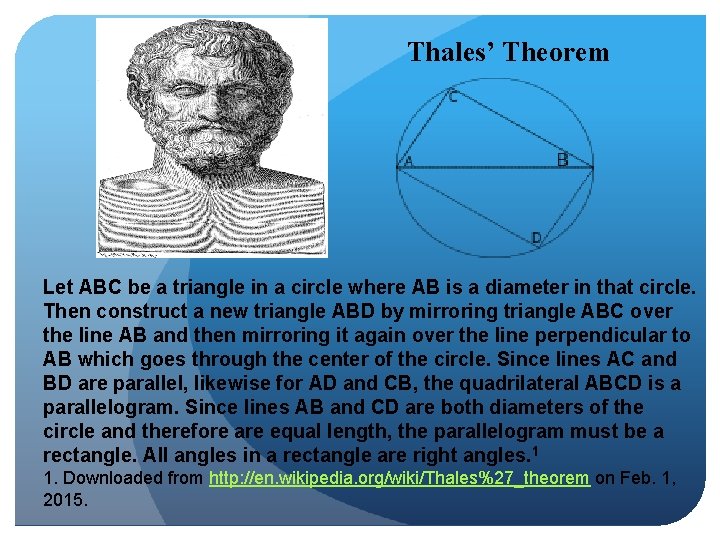 Thales' Theorem

C
A
B
D

Let ABC be a triangle in a circle where AB is a diameter in that circle. Then construct a new triangle ABD by mirroring triangle ABC over the line AB and then mirroring it again over the line perpendicular to AB which goes through the center of the circle. Since lines AC and BD are parallel, likewise for AD and CB, the quadrilateral ABCD is a parallelogram. Since lines AB and CD are both diameters of the circle and therefore are equal length, the parallelogram must be a rectangle. All angles in a rectangle are right angles.$^1$

1. Downloaded from http://en.wikipedia.org/wiki/Thales%27_theorem on Feb. 1, 2015.